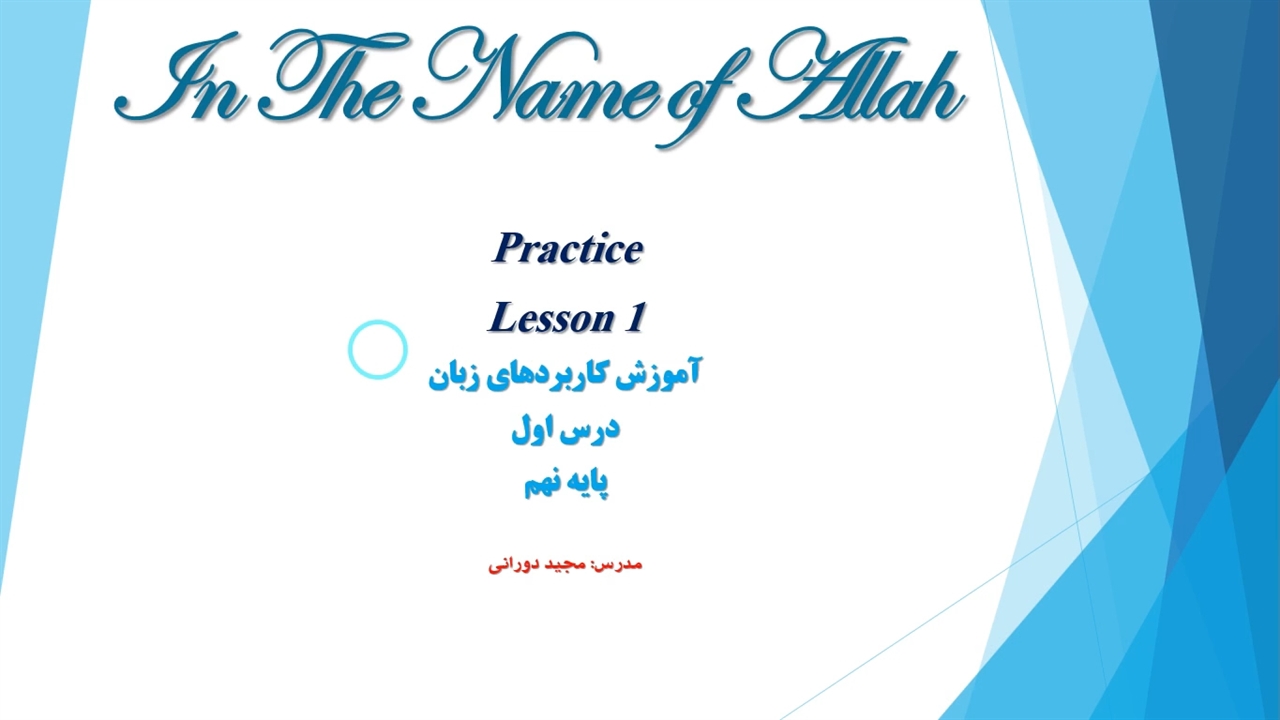 In The Name of Allah

Practice

Lesson 1

آموزش کاربردهای زبان

درس اول

پایه نهم

مدرس: مجید دورانی